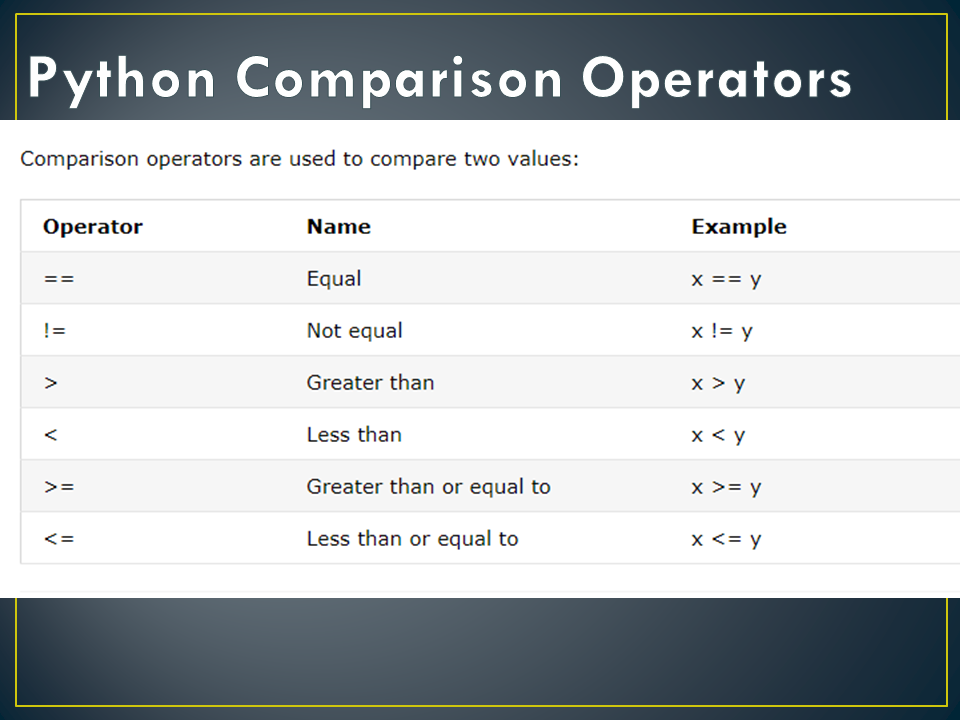 Python Comparison Operators

Comparison operators are used to compare two values:

| Operator | Name | Example |
|---|---|---|
| == | Equal | x == y |
| != | Not equal | x != y |
| > | Greater than | x > y |
| < | Less than | x < y |
| >= | Greater than or equal to | x >= y |
| <= | Less than or equal to | x <= y |